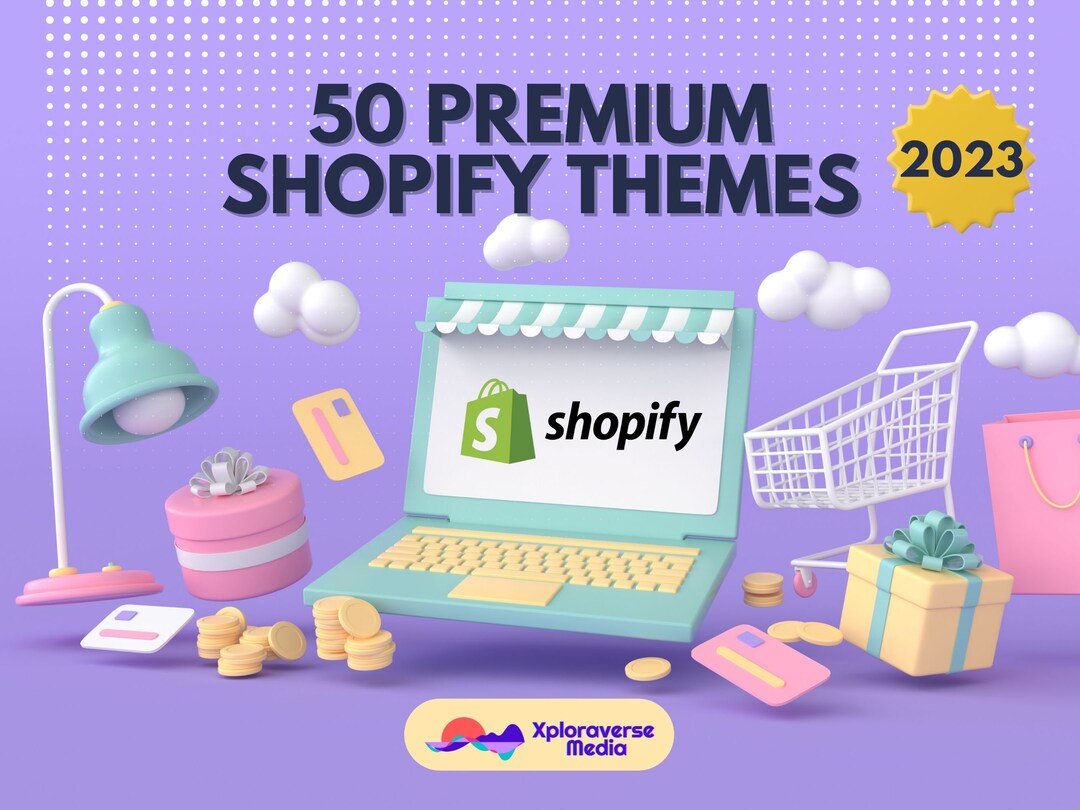 50 PREMIUM SHOPIFY THEMES

2023

shopify

Xploraverse Media